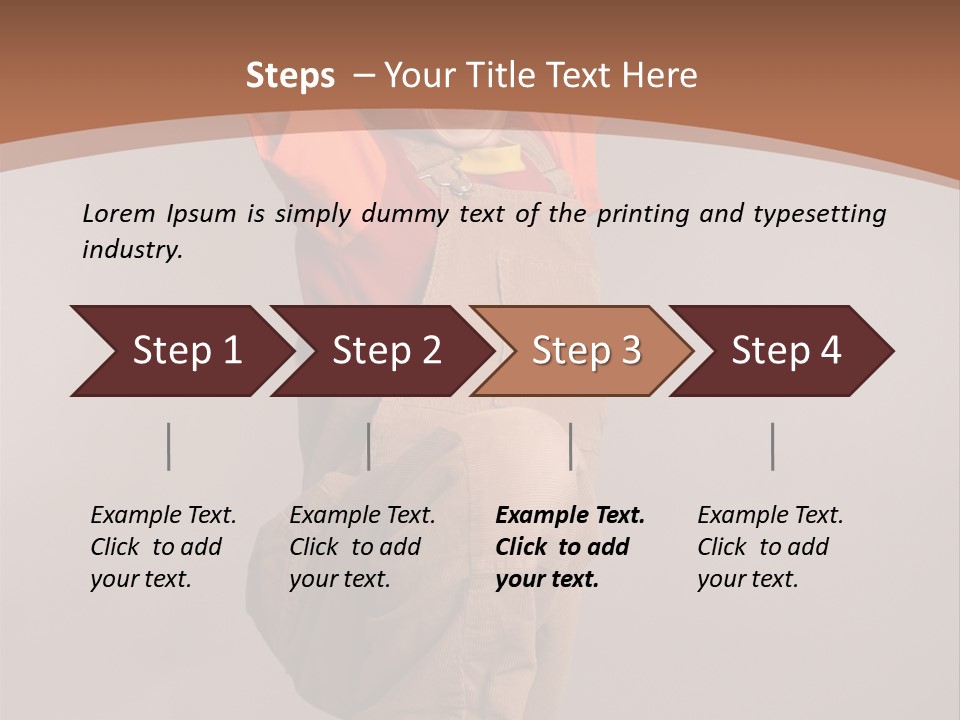 Steps – Your Title Text Here

Lorem Ipsum is simply dummy text of the printing and typesetting industry.

Step 1

Step 2

Step 3

Step 4

Example Text. Click to add your text.

Example Text. Click to add your text.

Example Text. Click to add your text.

Example Text. Click to add your text.